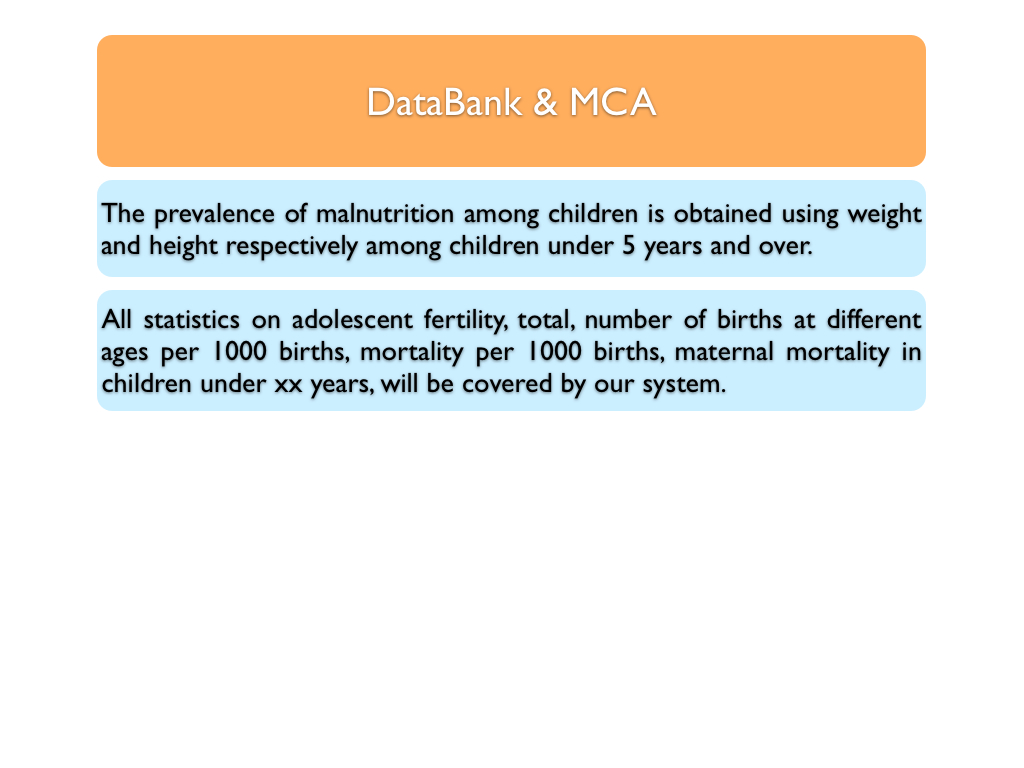 DataBank & MCA

The prevalence of malnutrition among children is obtained using weight and height respectively among children under 5 years and over.

All statistics on adolescent fertility, total, number of births at different ages per 1000 births, mortality per 1000 births, maternal mortality in children under xx years, will be covered by our system.